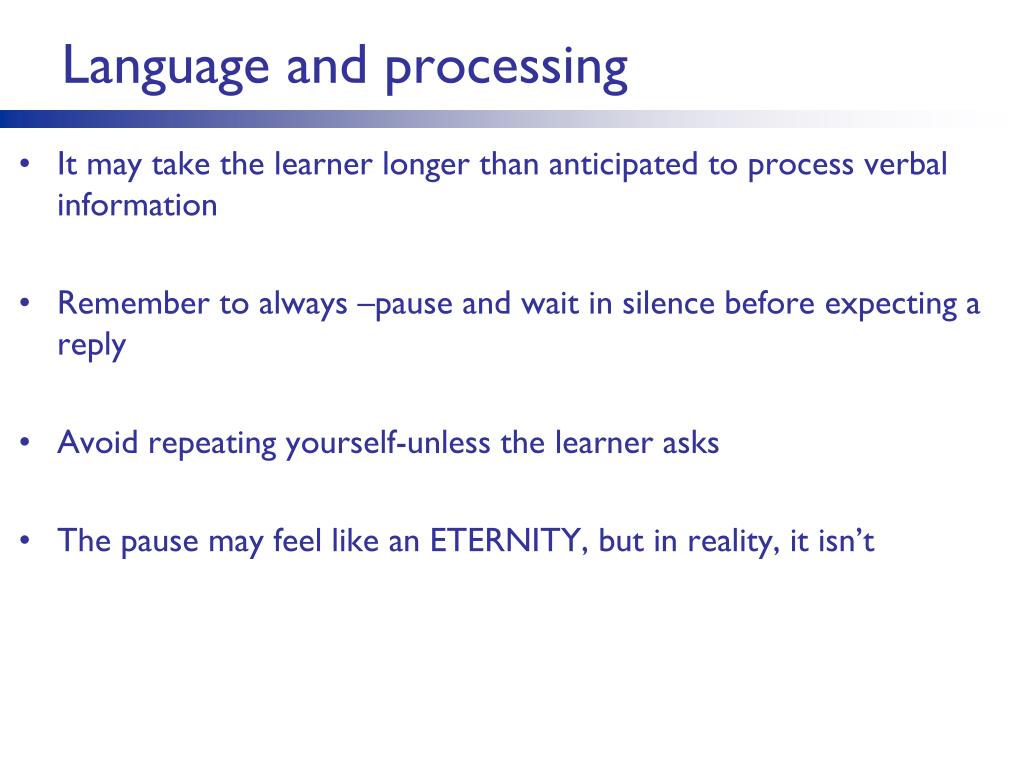 Language and processing

• It may take the learner longer than anticipated to process verbal information

• Remember to always –pause and wait in silence before expecting a reply

• Avoid repeating yourself-unless the learner asks

• The pause may feel like an ETERNITY, but in reality, it isn’t